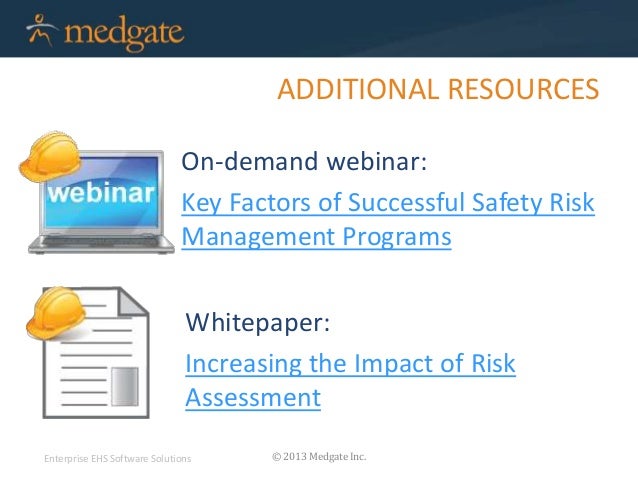 medgate

ADDITIONAL RESOURCES

webinar

On-demand webinar:

Key Factors of Successful Safety Risk Management Programs

Whitepaper:

Increasing the Impact of Risk Assessment

Enterprise EHS Software Solutions

© 2013 Medgate Inc.